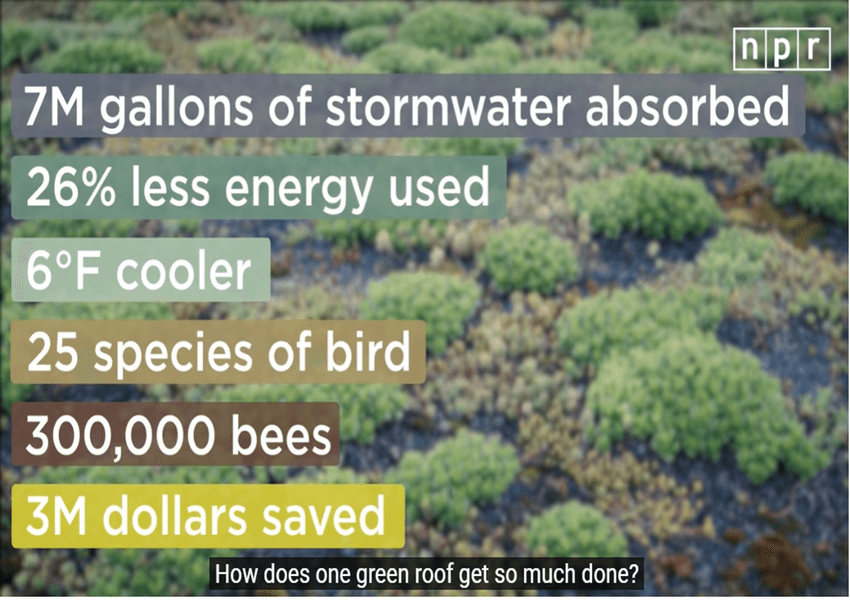 npr

7M gallons of stormwater absorbed

26% less energy used

6°F cooler

25 species of bird

300,000 bees

3M dollars saved

How does one green roof get so much done?